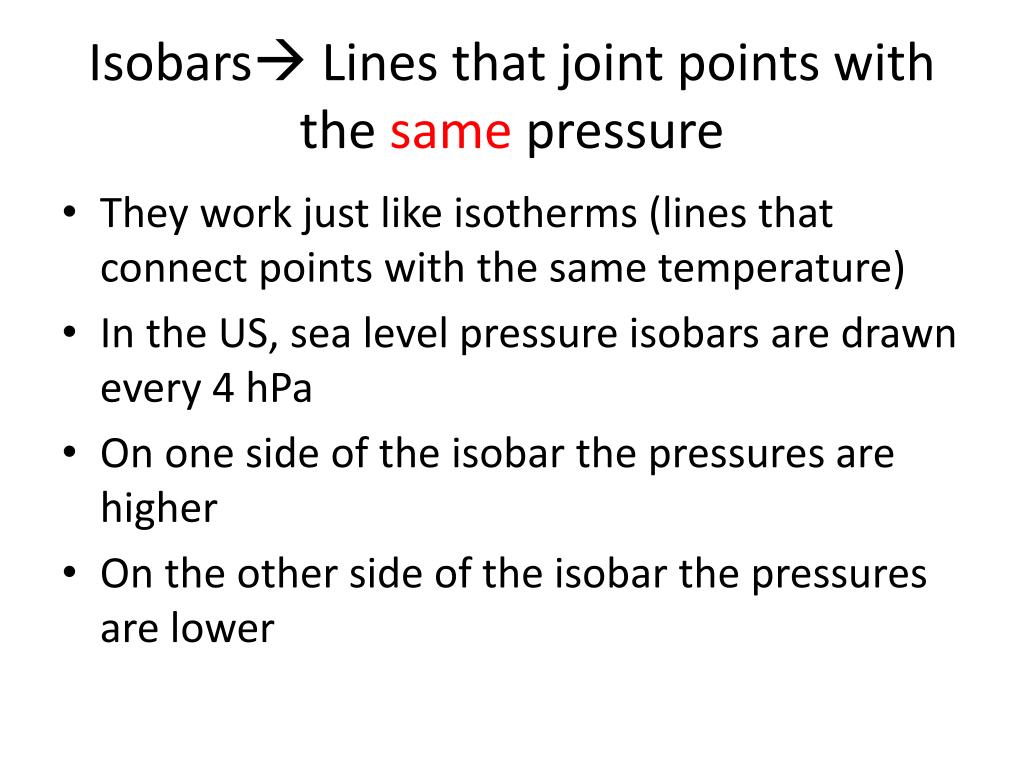 Isobars→ Lines that joint points with the same pressure

• They work just like isotherms (lines that connect points with the same temperature)
• In the US, sea level pressure isobars are drawn every 4 hPa
• On one side of the isobar the pressures are higher
• On the other side of the isobar the pressures are lower